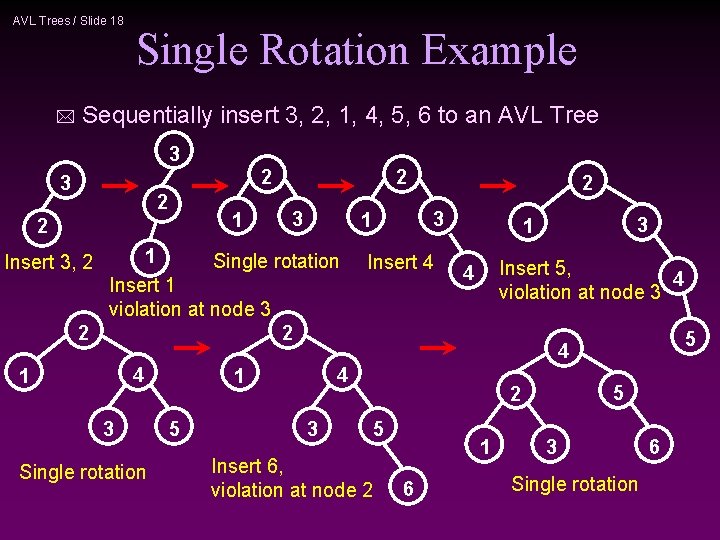 AVL Trees / Slide 18

Single Rotation Example

Sequentially insert 3, 2, 1, 4, 5, 6 to an AVL Tree

3
2
Insert 3, 2

3
2
1
Insert 1
violation at node 3

2
1
3
Single rotation

2
1
3
4
Insert 4

2
1
3
4
5
Insert 5,
violation at node 3

2
1
4
3
5
Single rotation

2
1
4
3
5
6
Insert 6,
violation at node 2

4
2
5
1
3
6
Single rotation